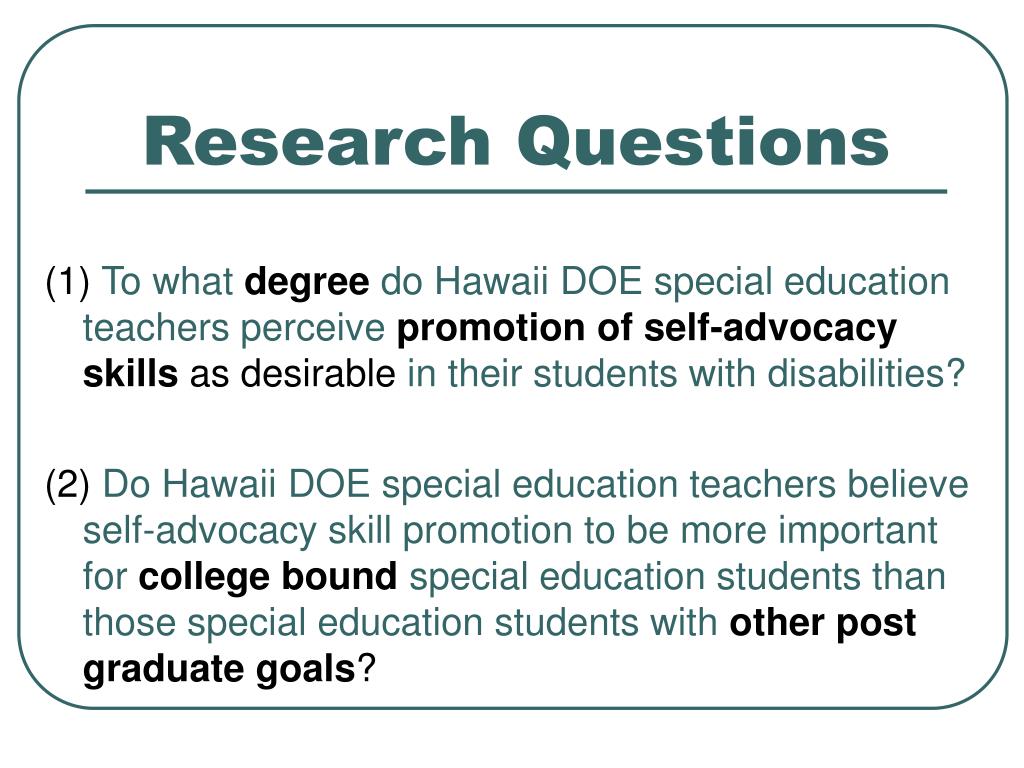 Research Questions

(1) To what degree do Hawaii DOE special education teachers perceive promotion of self-advocacy skills as desirable in their students with disabilities?

(2) Do Hawaii DOE special education teachers believe self-advocacy skill promotion to be more important for college bound special education students than those special education students with other post graduate goals?